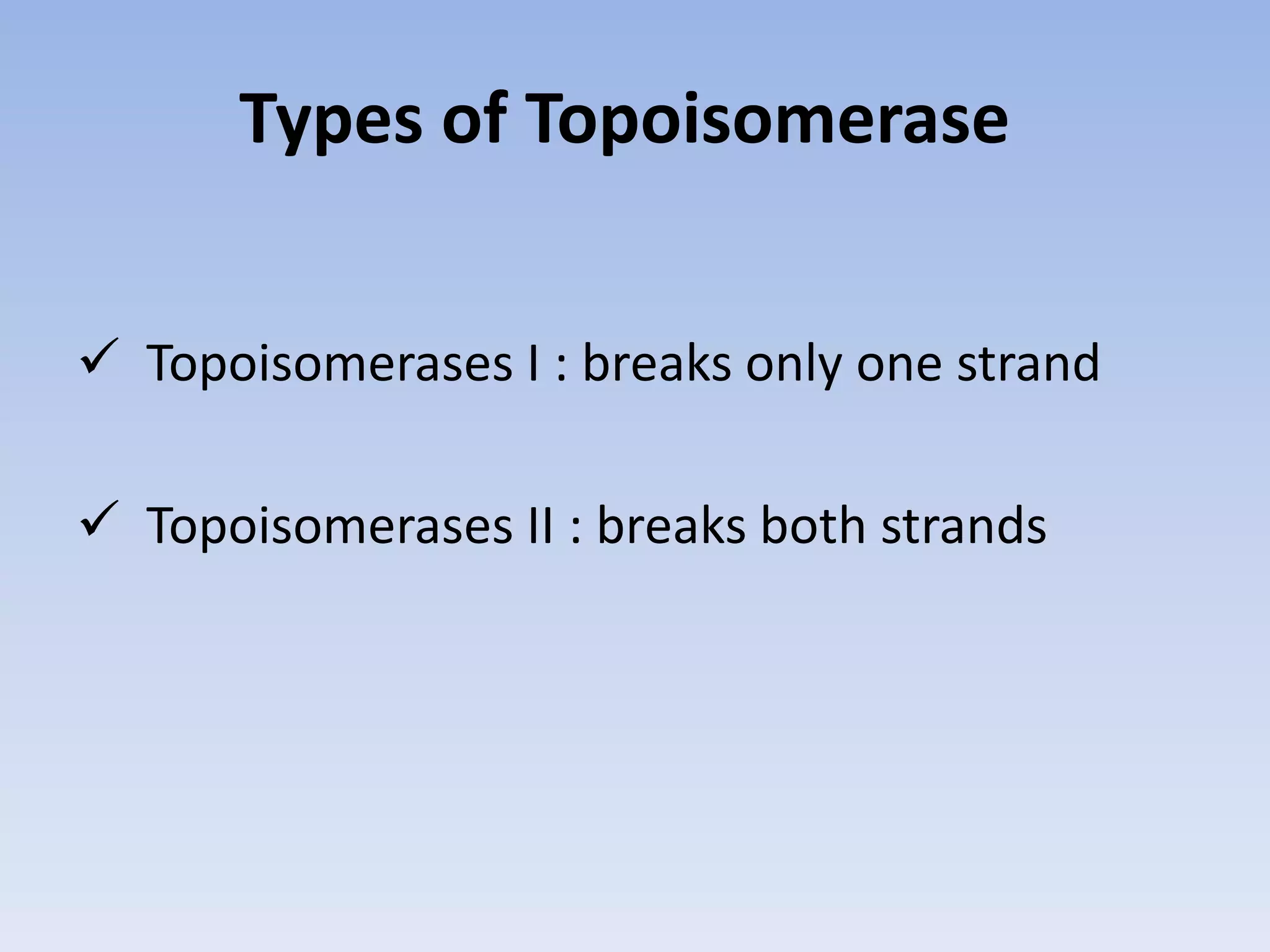 Types of Topoisomerase

✓ Topoisomerases I : breaks only one strand

✓ Topoisomerases II : breaks both strands